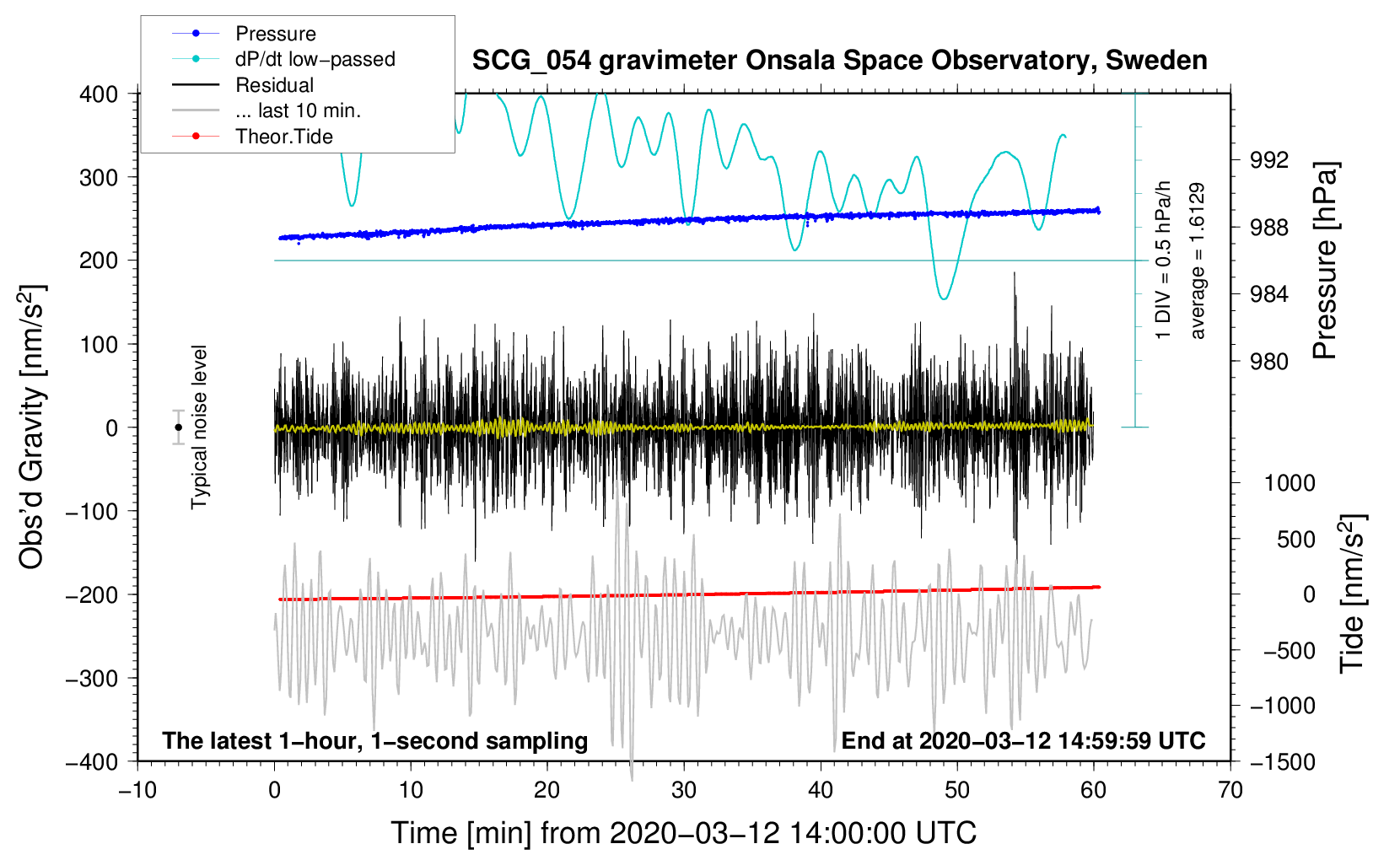 Pressure
dP/dt low−passed
Residual
... last 10 min.
Theor.Tide

SCG_054 gravimeter Onsala Space Observatory, Sweden

400
300
200
100
0
−100
−200
−300
−400

Obs'd Gravity [nm/s$^2$]

Typical noise level

1 DIV = 0.5 hPa/h
average = 1.6129

992
988
984
980

Pressure [hPa]

1000
500
0
−500
−1000
−1500

Tide [nm/s$^2$]

The latest 1−hour, 1−second sampling
End at 2020−03−12 14:59:59 UTC

−10
0
10
20
30
40
50
60
70

Time [min] from 2020−03−12 14:00:00 UTC